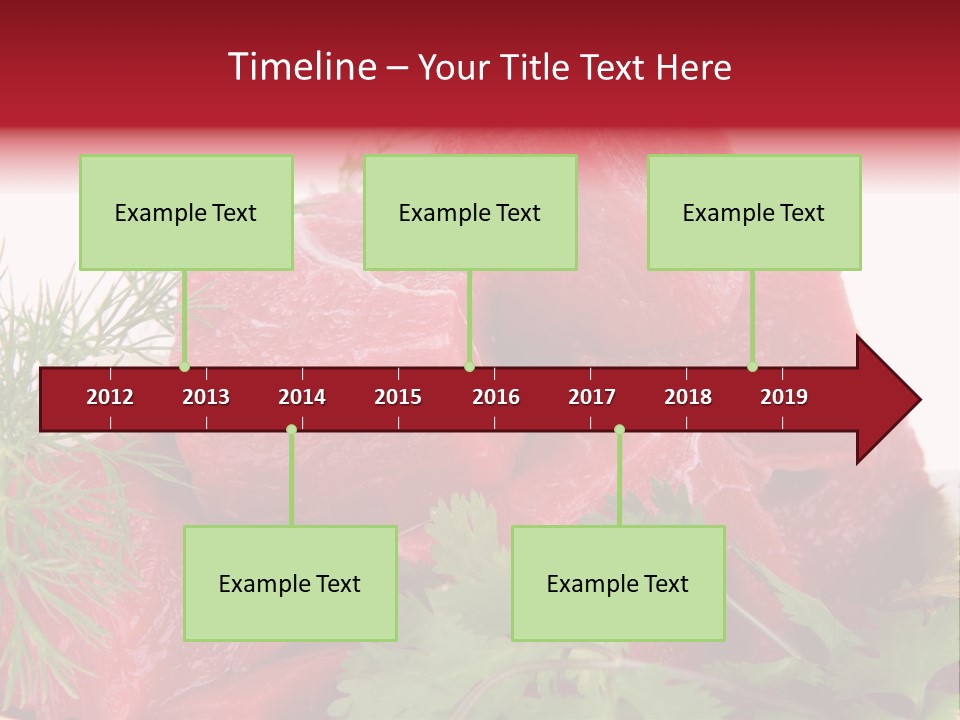 Timeline – Your Title Text Here

Example Text

Example Text

Example Text

2012 2013 2014 2015 2016 2017 2018 2019

Example Text

Example Text